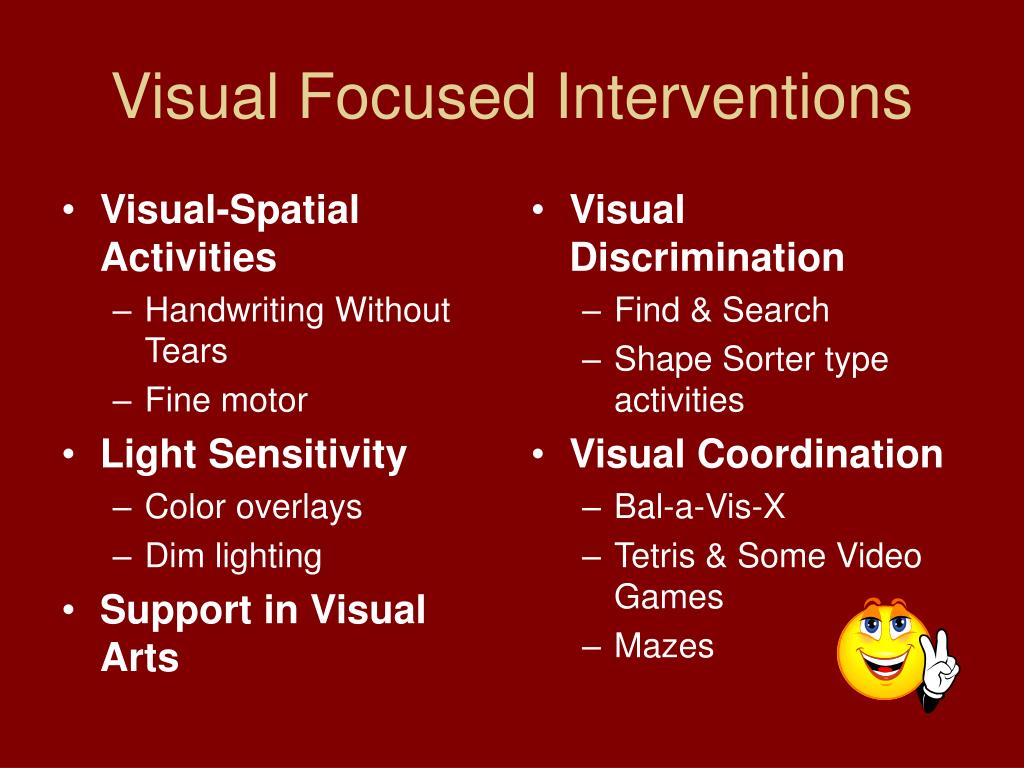 Visual Focused Interventions

• Visual-Spatial Activities
– Handwriting Without Tears
– Fine motor
• Light Sensitivity
– Color overlays
– Dim lighting
• Support in Visual Arts

• Visual Discrimination
– Find & Search
– Shape Sorter type activities
• Visual Coordination
– Bal-a-Vis-X
– Tetris & Some Video Games
– Mazes